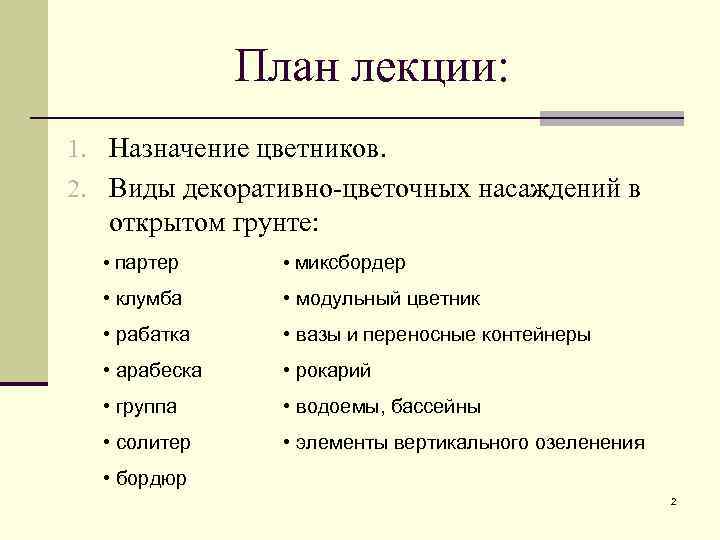 План лекции:

1. Назначение цветников.
2. Виды декоративно-цветочных насаждений в открытом грунте:

• партер
• клумба
• рабатка
• арабеска
• группа
• солитер
• бордюр

• миксбордер
• модульный цветник
• вазы и переносные контейнеры
• рокарий
• водоемы, бассейны
• элементы вертикального озеленения

2